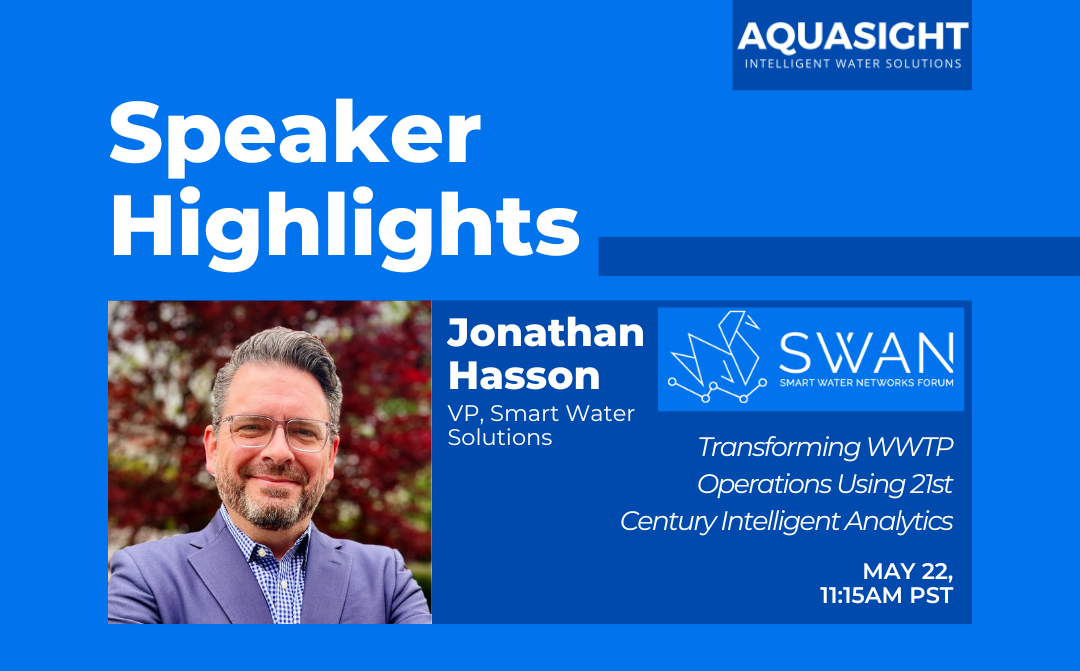 AQUASIGHT
INTELLIGENT WATER SOLUTIONS

Speaker Highlights

Jonathan Hasson
VP, Smart Water Solutions

SWAN
SMART WATER NETWORKS FORUM

Transforming WWTP Operations Using 21st Century Intelligent Analytics

MAY 22, 11:15AM PST